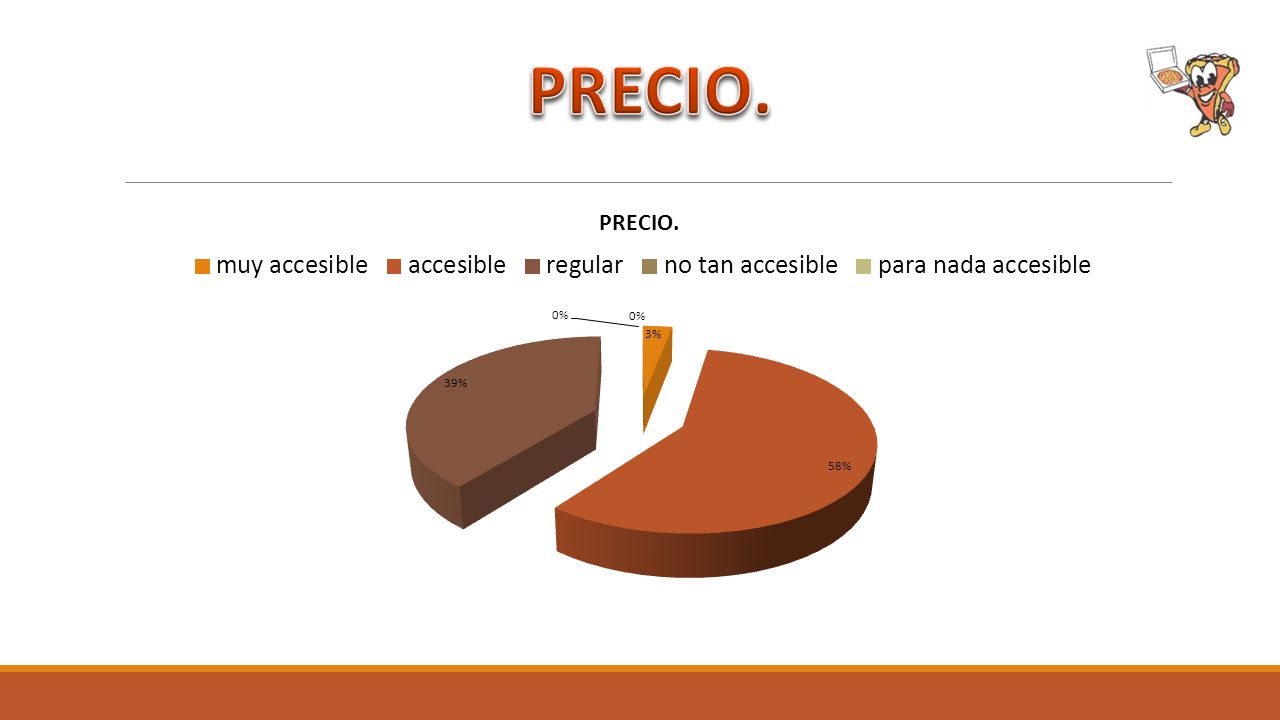 PRECIO.

PRECIO.

muy accesible accesible regular no tan accesible para nada accesible

0%
0%
3%
39%
58%